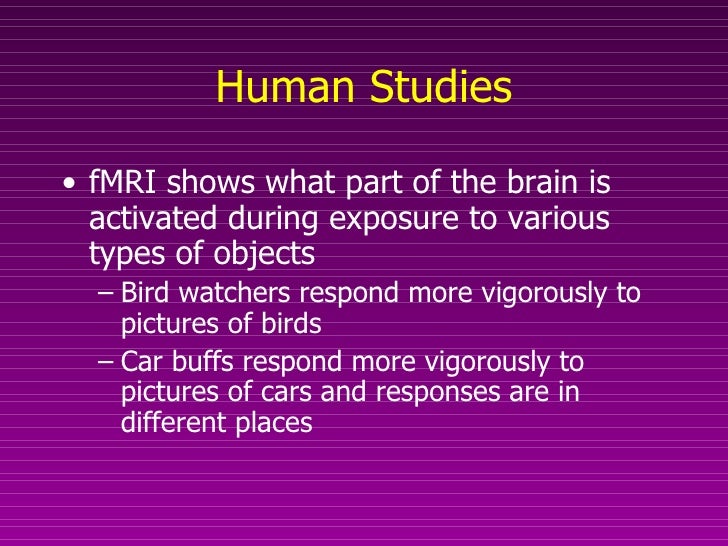 Human Studies

• fMRI shows what part of the brain is activated during exposure to various types of objects

– Bird watchers respond more vigorously to pictures of birds

– Car buffs respond more vigorously to pictures of cars and responses are in different places